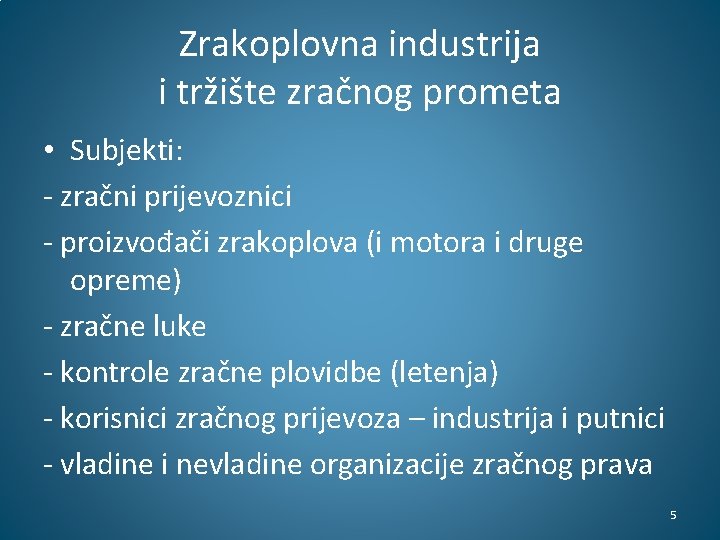 Zrakoplovna industrija
i tržište zračnog prometa

• Subjekti:
- zračni prijevoznici
- proizvođači zrakoplova (i motora i druge opreme)
- zračne luke
- kontrole zračne plovidbe (letenja)
- korisnici zračnog prijevoza – industrija i putnici
- vladine i nevladine organizacije zračnog prava

5